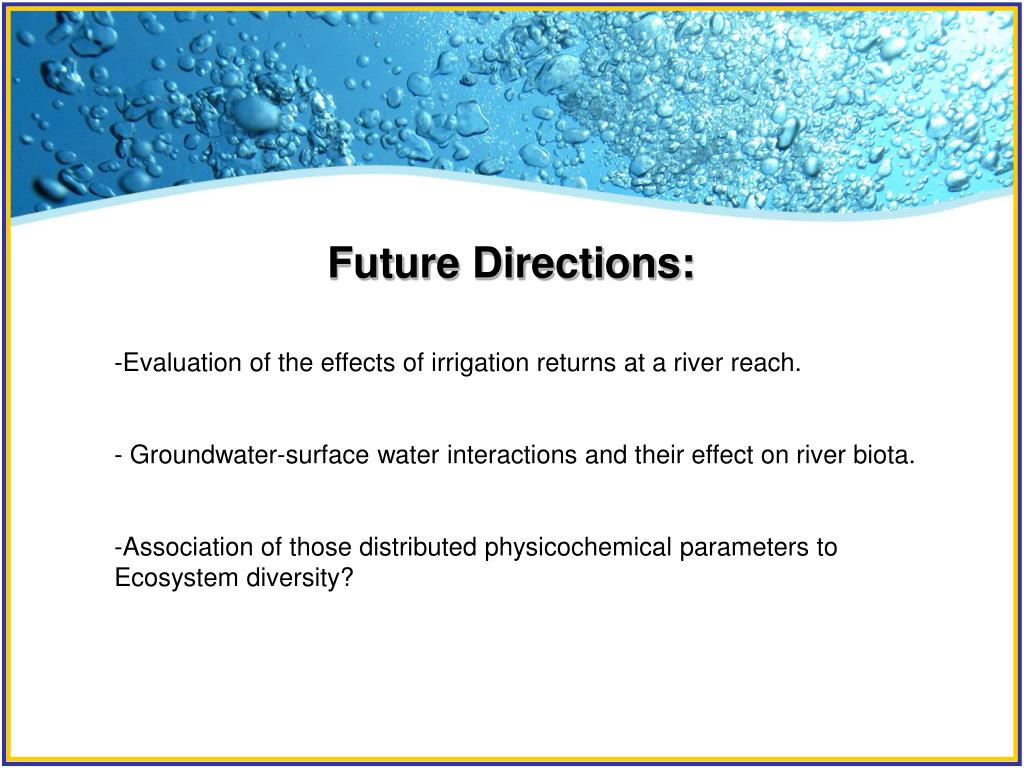 Future Directions:

-Evaluation of the effects of irrigation returns at a river reach.

- Groundwater-surface water interactions and their effect on river biota.

-Association of those distributed physicochemical parameters to Ecosystem diversity?